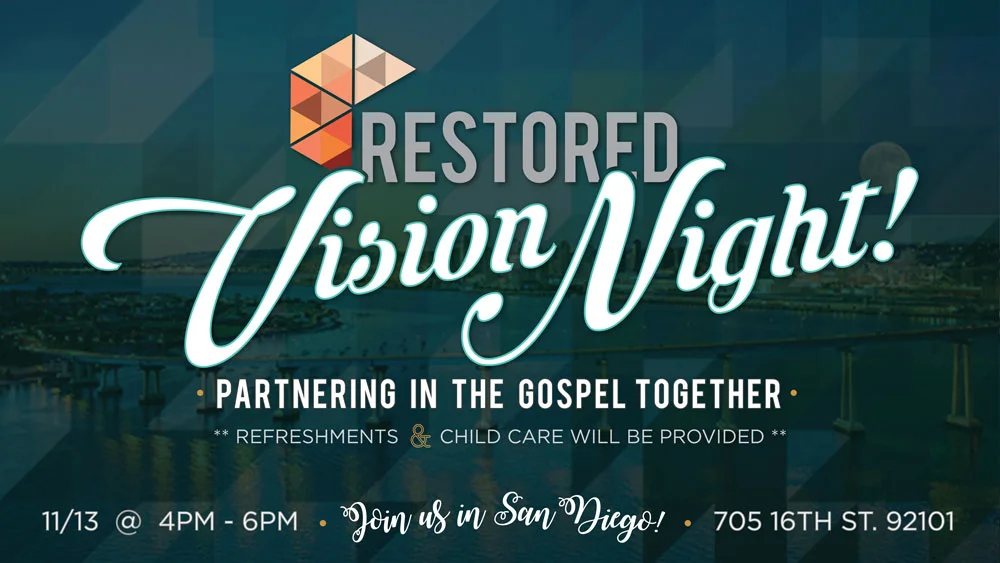 RESTORED

Vision Night!

• PARTNERING IN THE GOSPEL TOGETHER •

** REFRESHMENTS & CHILD CARE WILL BE PROVIDED **

11/13 @ 4PM - 6PM • Join us in San Diego! • 705 16TH ST. 92101